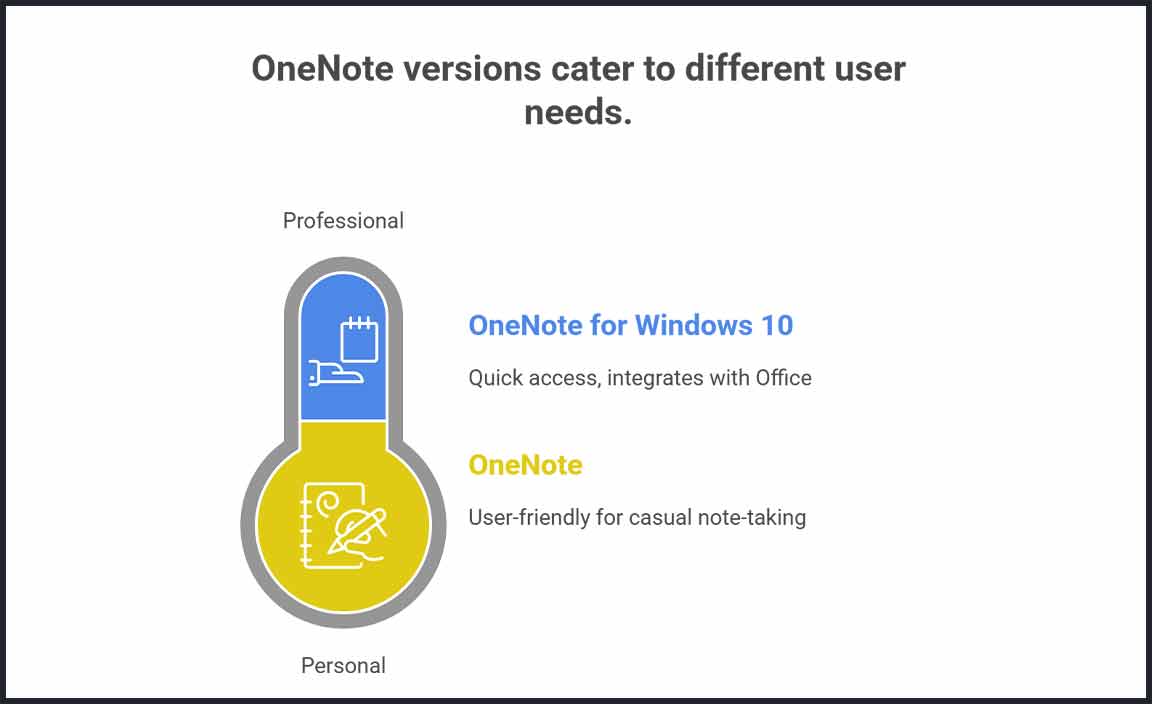 OneNote versions cater to different user needs.

Professional

OneNote for Windows 10

Quick access, integrates with Office

OneNote

User-friendly for casual note-taking

Personal